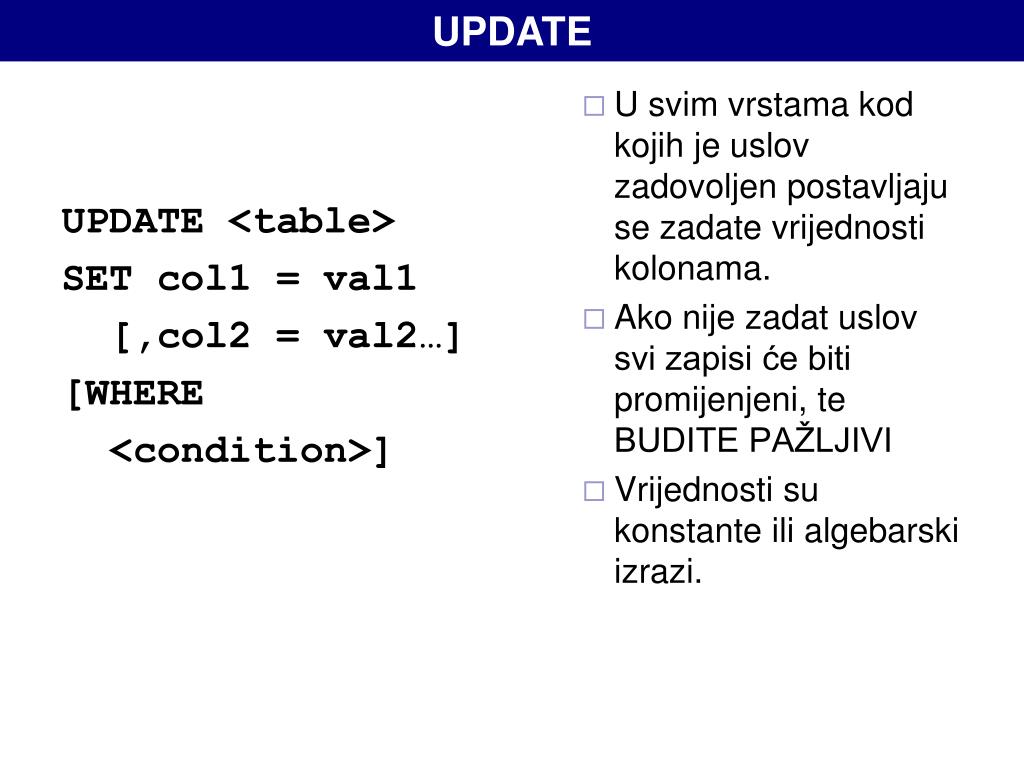 UPDATE

UPDATE <table>
SET col1 = val1
[,col2 = val2…]
[WHERE
<condition>]

□ U svim vrstama kod kojih je uslov zadovoljen postavljaju se zadate vrijednosti kolonama.

□ Ako nije zadat uslov svi zapisi će biti promijenjeni, te BUDITE PAŽLJIVI

□ Vrijednosti su konstante ili algebarski izrazi.